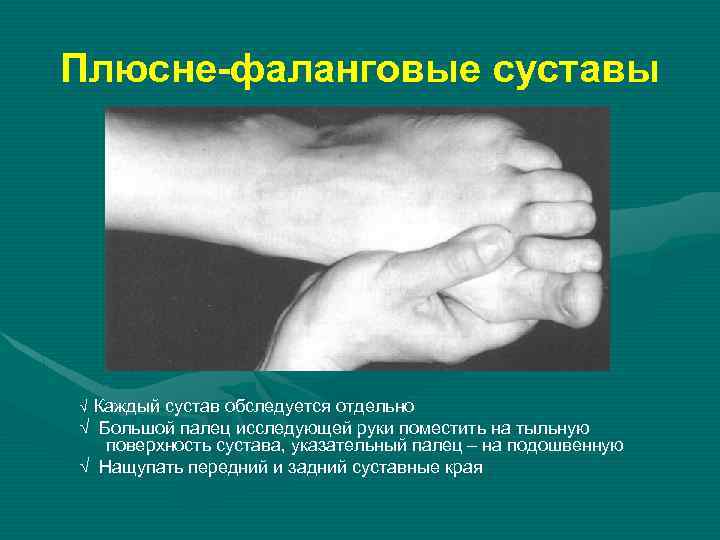 Плюсне-фаланговые суставы

√ Каждый сустав обследуется отдельно
√ Большой палец исследующей руки поместить на тыльную поверхность сустава, указательный палец – на подошвенную
√ Нащупать передний и задний суставные края